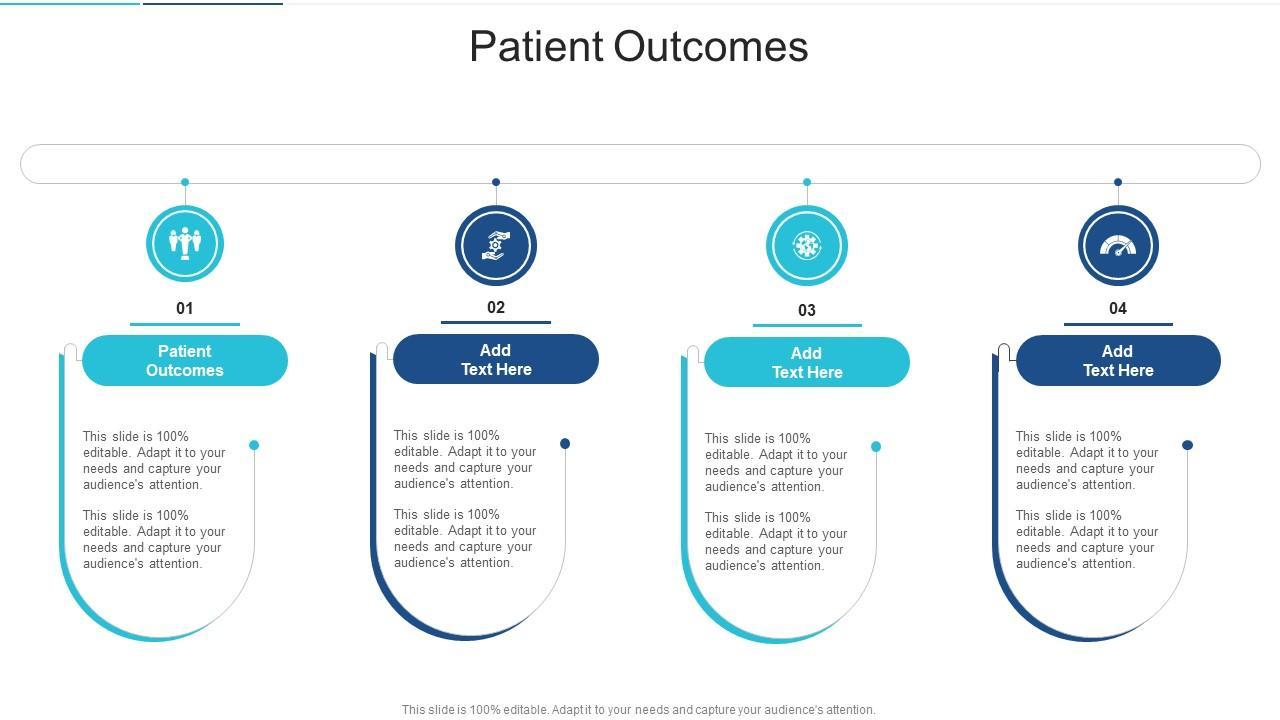 Patient Outcomes

01

Patient Outcomes

This slide is 100% editable. Adapt it to your needs and capture your audience's attention.

This slide is 100% editable. Adapt it to your needs and capture your audience's attention.

02

Add Text Here

This slide is 100% editable. Adapt it to your needs and capture your audience's attention.

This slide is 100% editable. Adapt it to your needs and capture your audience's attention.

03

Add Text Here

This slide is 100% editable. Adapt it to your needs and capture your audience's attention.

This slide is 100% editable. Adapt it to your needs and capture your audience's attention.

04

Add Text Here

This slide is 100% editable. Adapt it to your needs and capture your audience's attention.

This slide is 100% editable. Adapt it to your needs and capture your audience's attention.

This slide is 100% editable. Adapt it to your needs and capture your audience's attention.